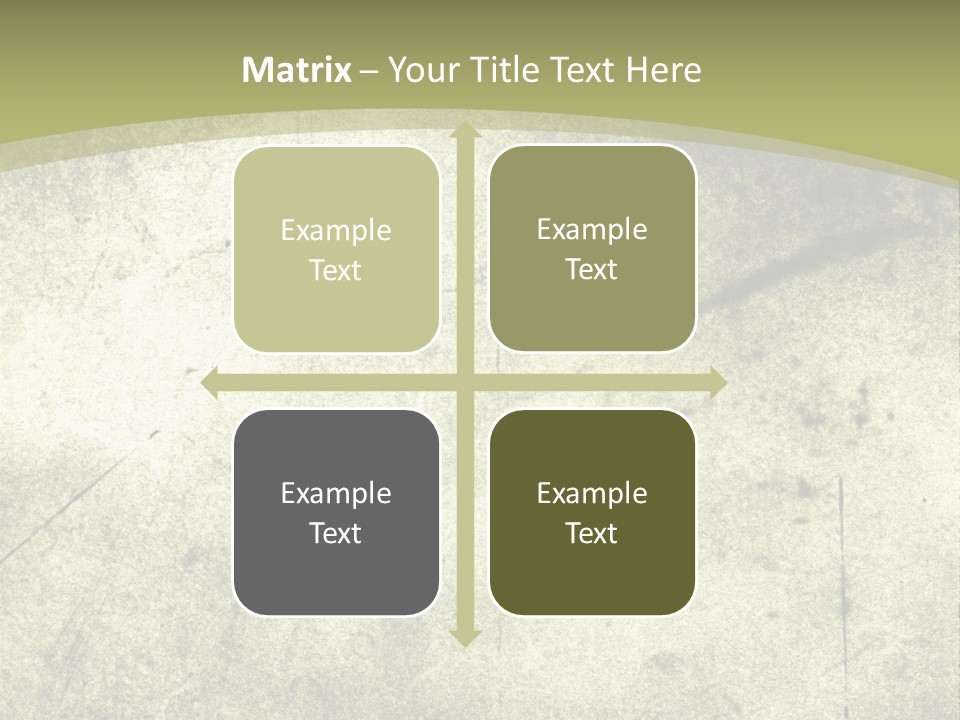 Matrix – Your Title Text Here

Example Text

Example Text

Example Text

Example Text